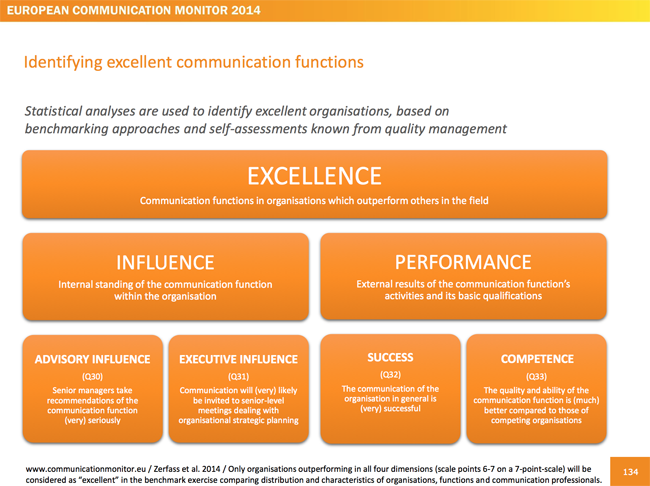 EUROPEAN COMMUNICATION MONITOR 2014

Identifying excellent communication functions

Statistical analyses are used to identify excellent organisations, based on benchmarking approaches and self-assessments known from quality management

EXCELLENCE
Communication functions in organisations which outperform others in the field

INFLUENCE
Internal standing of the communication function within the organisation

PERFORMANCE
External results of the communication function's activities and its basic qualifications

ADVISORY INFLUENCE
(Q30)
Senior managers take recommendations of the communication function (very) seriously

EXECUTIVE INFLUENCE
(Q31)
Communication will (very) likely be invited to senior-level meetings dealing with organisational strategic planning

SUCCESS
(Q32)
The communication of the organisation in general is (very) successful

COMPETENCE
(Q33)
The quality and ability of the communication function is (much) better compared to those of competing organisations

www.communicationmonitor.eu / Zerfass et al. 2014 / Only organisations outperforming in all four dimensions (scale points 6-7 on a 7-point-scale) will be considered as "excellent" in the benchmark exercise comparing distribution and characteristics of organisations, functions and communication professionals.

134